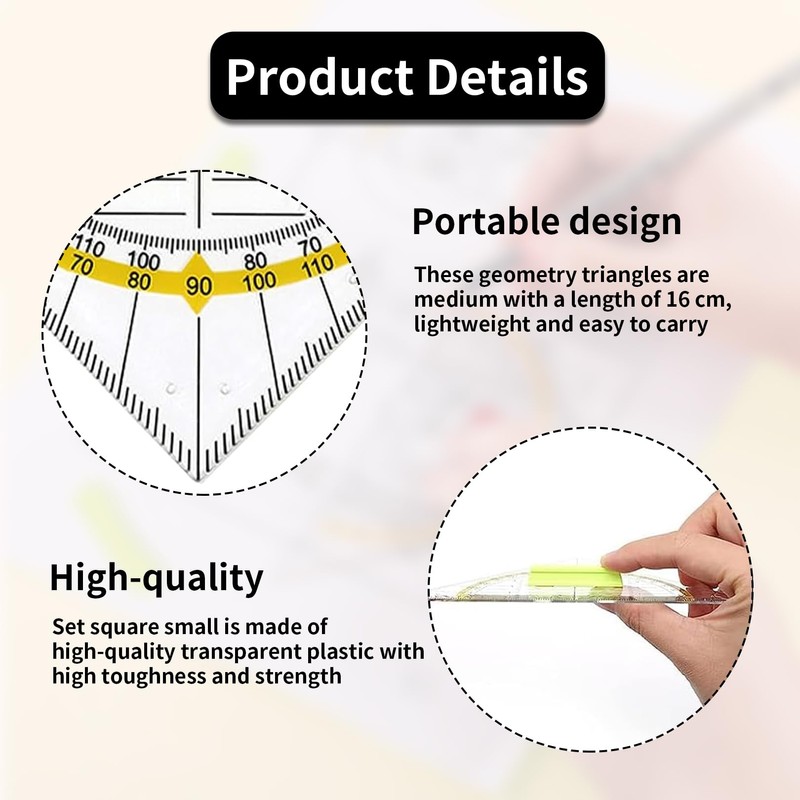 Product Details

110 100 80 70
70 80 90 100 110

Portable design

These geometry triangles are medium with a length of 16 cm, lightweight and easy to carry

High-quality

Set square small is made of high-quality transparent plastic with high toughness and strength